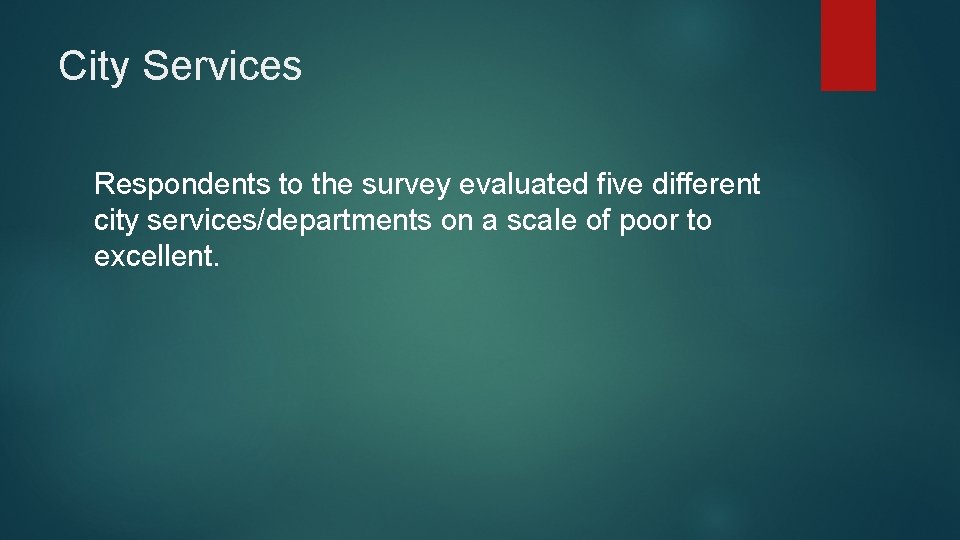 City Services

Respondents to the survey evaluated five different city services/departments on a scale of poor to excellent.